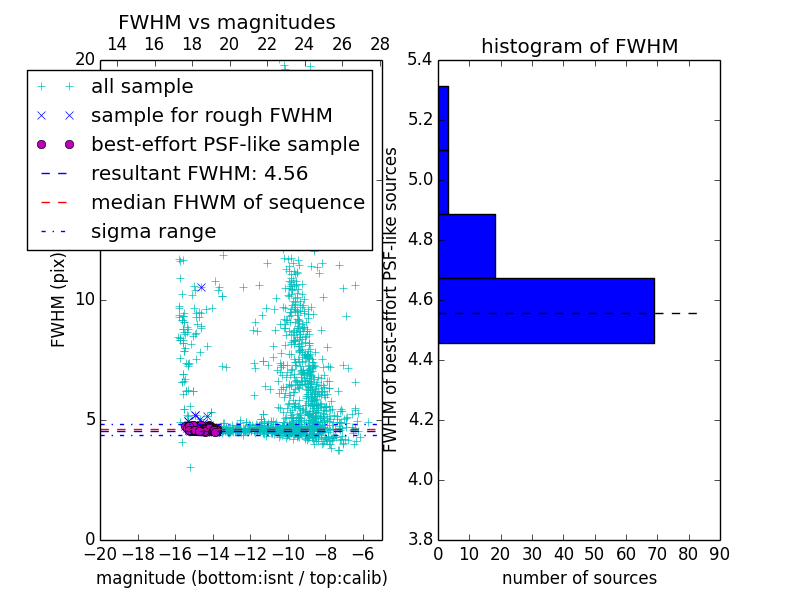 FWHM vs magnitudes

14 16 18 20 22 24 26 28

20

all sample
sample for rough FWHM
best-effort PSF-like sample
resultant FWHM: 4.56
median FHWM of sequence
sigma range

FWHM (pix)

10

5

0

−20 −18 −16 −14 −12 −10 −8 −6

magnitude (bottom:isnt / top:calib)

histogram of FWHM

5.4
5.2
5.0
4.8
4.6
4.4
4.2
4.0
3.8

FWHM of best-effort PSF-like sources

0 10 20 30 40 50 60 70 80 90

number of sources